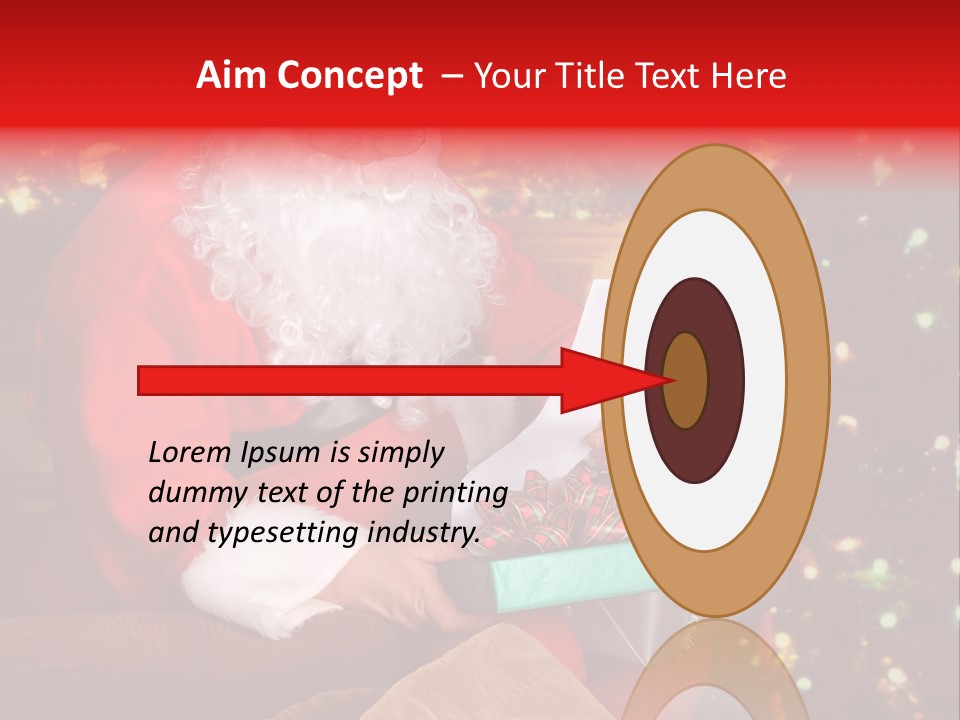 Aim Concept – Your Title Text Here

Lorem Ipsum is simply dummy text of the printing and typesetting industry.